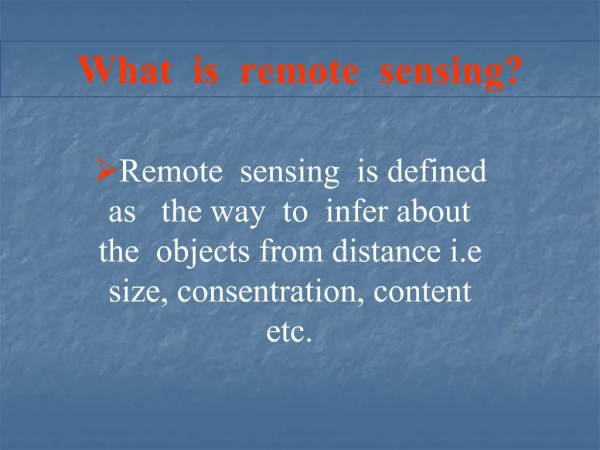 What is remote sensing?

➢Remote sensing is defined as the way to infer about the objects from distance i.e size, consentration, content etc.